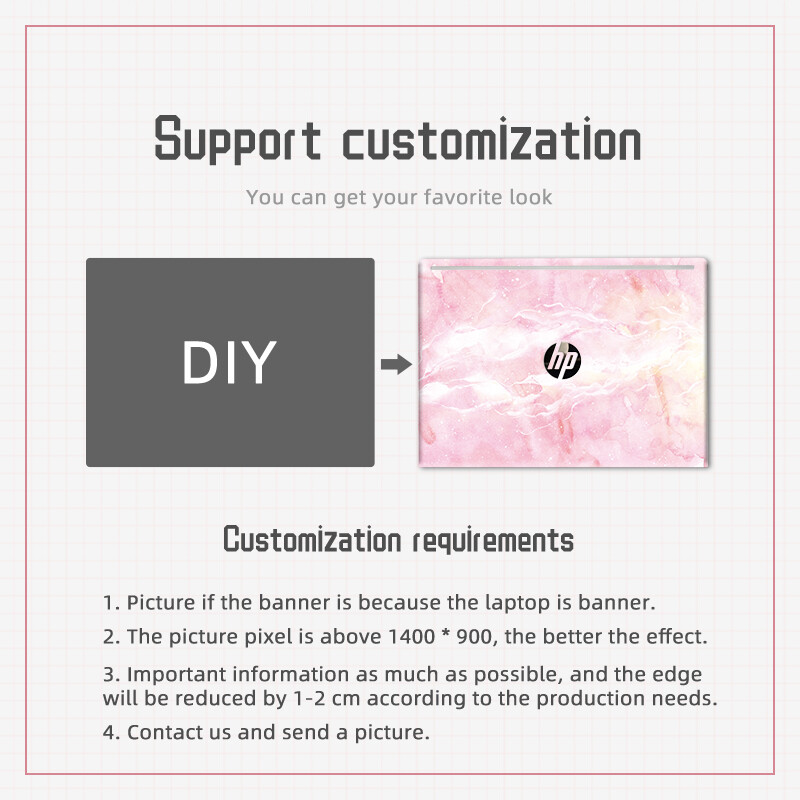 Support customization

You can get your favorite look

DIY

hp

Customization requirements

1. Picture if the banner is because the laptop is banner.

2. The picture pixel is above 1400 * 900, the better the effect.

3. Important information as much as possible, and the edge will be reduced by 1-2 cm according to the production needs.

4. Contact us and send a picture.